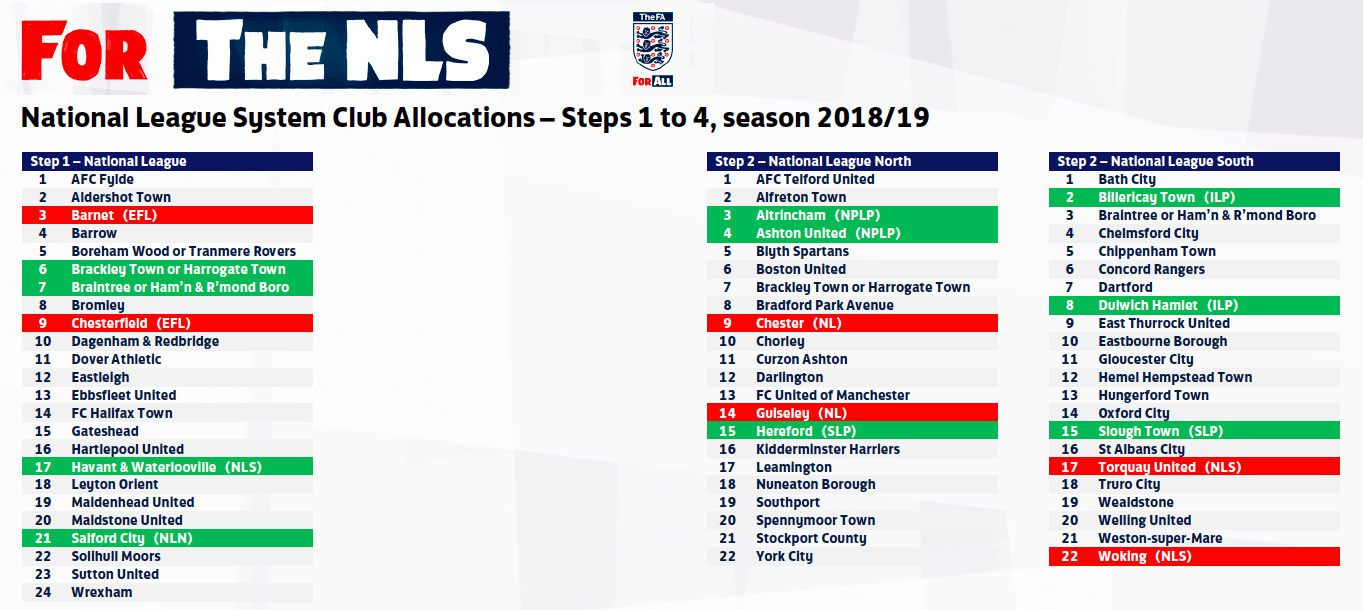 FOR THE NLS

TheFA
FOR ALL

National League System Club Allocations – Steps 1 to 4, season 2018/19

| Step 1 – National League | |
|---|---|
| 1 | AFC Fylde |
| 2 | Aldershot Town |
| 3 | Barnet (EFL) |
| 4 | Barrow |
| 5 | Boreham Wood or Tranmere Rovers |
| 6 | Brackley Town or Harrogate Town |
| 7 | Braintree or Ham'n & R'mond Boro |
| 8 | Bromley |
| 9 | Chesterfield (EFL) |
| 10 | Dagenham & Redbridge |
| 11 | Dover Athletic |
| 12 | Eastleigh |
| 13 | Ebbsfleet United |
| 14 | FC Halifax Town |
| 15 | Gateshead |
| 16 | Hartlepool United |
| 17 | Havant & Waterlooville (NLS) |
| 18 | Leyton Orient |
| 19 | Maidenhead United |
| 20 | Maidstone United |
| 21 | Salford City (NLN) |
| 22 | Solihull Moors |
| 23 | Sutton United |
| 24 | Wrexham |

| Step 2 – National League North | |
|---|---|
| 1 | AFC Telford United |
| 2 | Alfreton Town |
| 3 | Altrincham (NPLP) |
| 4 | Ashton United (NPLP) |
| 5 | Blyth Spartans |
| 6 | Boston United |
| 7 | Brackley Town or Harrogate Town |
| 8 | Bradford Park Avenue |
| 9 | Chester (NL) |
| 10 | Chorley |
| 11 | Curzon Ashton |
| 12 | Darlington |
| 13 | FC United of Manchester |
| 14 | Guiseley (NL) |
| 15 | Hereford (SLP) |
| 16 | Kidderminster Harriers |
| 17 | Leamington |
| 18 | Nuneaton Borough |
| 19 | Southport |
| 20 | Spennymoor Town |
| 21 | Stockport County |
| 22 | York City |

| Step 2 – National League South | |
|---|---|
| 1 | Bath City |
| 2 | Billericay Town (ILP) |
| 3 | Braintree or Ham'n & R'mond Boro |
| 4 | Chelmsford City |
| 5 | Chippenham Town |
| 6 | Concord Rangers |
| 7 | Dartford |
| 8 | Dulwich Hamlet (ILP) |
| 9 | East Thurrock United |
| 10 | Eastbourne Borough |
| 11 | Gloucester City |
| 12 | Hemel Hempstead Town |
| 13 | Hungerford Town |
| 14 | Oxford City |
| 15 | Slough Town (SLP) |
| 16 | St Albans City |
| 17 | Torquay United (NLS) |
| 18 | Truro City |
| 19 | Wealdstone |
| 20 | Welling United |
| 21 | Weston-super-Mare |
| 22 | Woking (NLS) |